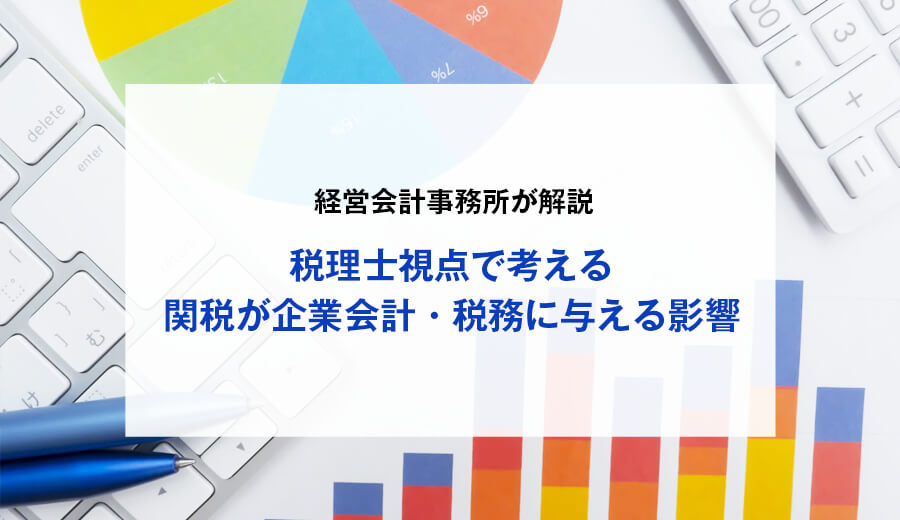 経営会計事務所が解説

税理士視点で考える
関税が企業会計・税務に与える影響